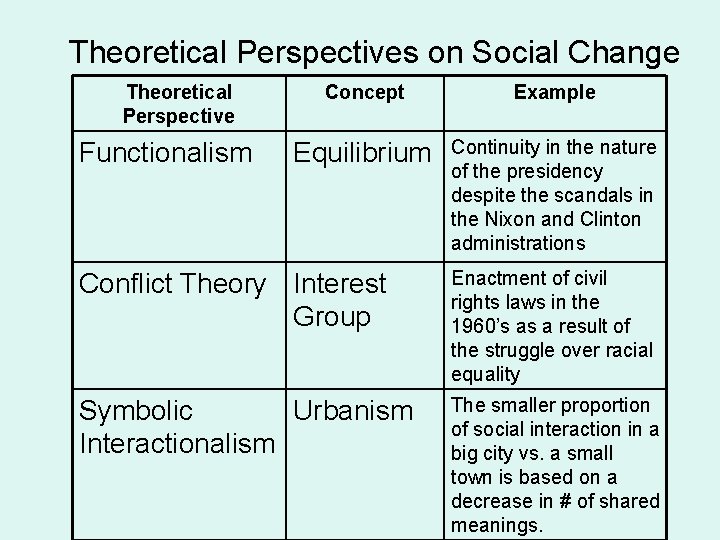 Theoretical Perspectives on Social Change

| Theoretical Perspective | Concept | Example |
|---|---|---|
| Functionalism | Equilibrium | Continuity in the nature of the presidency despite the scandals in the Nixon and Clinton administrations |
| Conflict Theory | Interest Group | Enactment of civil rights laws in the 1960's as a result of the struggle over racial equality |
| Symbolic Interactionalism | Urbanism | The smaller proportion of social interaction in a big city vs. a small town is based on a decrease in # of shared meanings. |